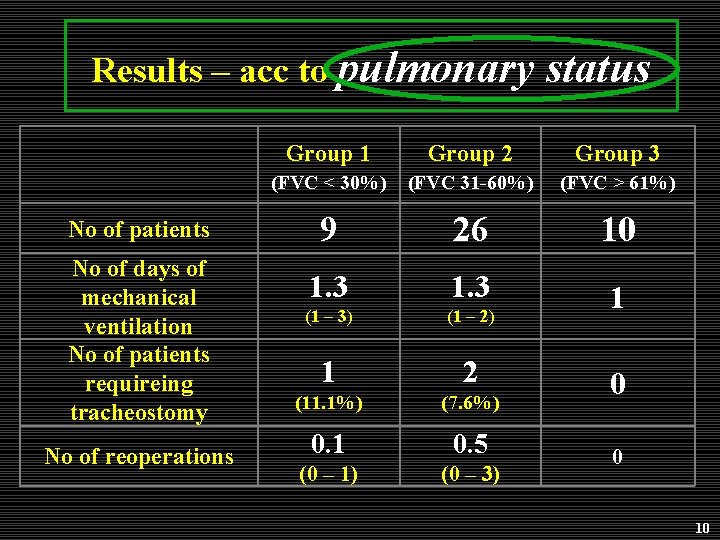 Results – acc to pulmonary status

| | Group 1 (FVC < 30%) | Group 2 (FVC 31-60%) | Group 3 (FVC > 61%) |
|---|---|---|---|
| No of patients | 9 | 26 | 10 |
| No of days of mechanical ventilation | 1.3 (1 – 3) | 1.3 (1 – 2) | 1 |
| No of patients requireing tracheostomy | 1 (11.1%) | 2 (7.6%) | 0 |
| No of reoperations | 0.1 (0 – 1) | 0.5 (0 – 3) | 0 |

10